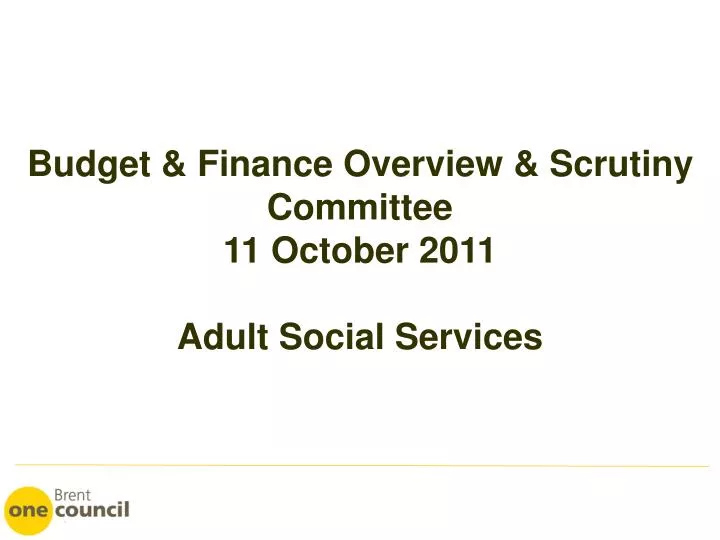 Budget & Finance Overview & Scrutiny Committee
11 October 2011

Adult Social Services

Brent
one council